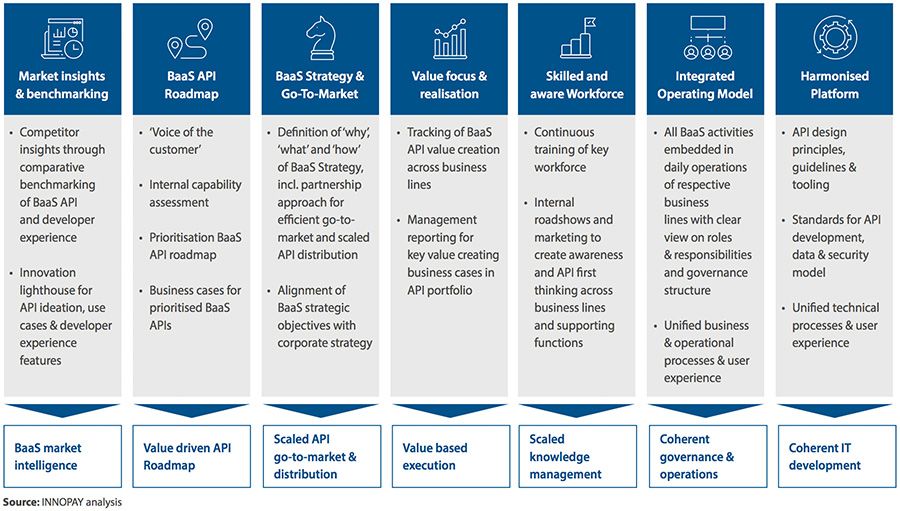 Market insights & benchmarking

- Competitor insights through comparative benchmarking of BaaS API and developer experience
- Innovation lighthouse for API ideation, use cases & developer experience features

BaaS market intelligence

BaaS API Roadmap

- 'Voice of the customer'
- Internal capability assessment
- Prioritisation BaaS API roadmap
- Business cases for prioritised BaaS APIs

Value driven API Roadmap

BaaS Strategy & Go-To-Market

- Definition of 'why', 'what' and 'how' of BaaS Strategy, incl. partnership approach for efficient go-to-market and scaled API distribution
- Alignment of BaaS strategic objectives with corporate strategy

Scaled API go-to-market & distribution

Value focus & realisation

- Tracking of BaaS API value creation across business lines
- Management reporting for key value creating business cases in API portfolio

Value based execution

Skilled and aware Workforce

- Continuous training of key workforce
- Internal roadshows and marketing to create awareness and API first thinking across business lines and supporting functions

Scaled knowledge management

Integrated Operating Model

- All BaaS activities embedded in daily operations of respective business lines with clear view on roles & responsibilities and governance structure
- Unified business & operational processes & user experience

Coherent governance & operations

Harmonised Platform

- API design principles, guidelines & tooling
- Standards for API development, data & security model
- Unified technical processes & user experience

Coherent IT development

Source: INNOPAY analysis